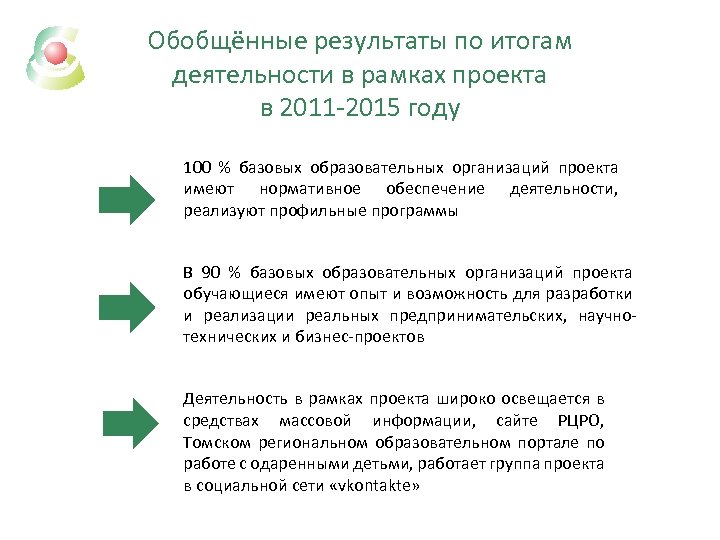 Обобщённые результаты по итогам деятельности в рамках проекта в 2011-2015 году

100 % базовых образовательных организаций проекта имеют нормативное обеспечение деятельности, реализуют профильные программы

В 90 % базовых образовательных организаций проекта обучающиеся имеют опыт и возможность для разработки и реализации реальных предпринимательских, научно-технических и бизнес-проектов

Деятельность в рамках проекта широко освещается в средствах массовой информации, сайте РЦРО, Томском региональном образовательном портале по работе с одаренными детьми, работает группа проекта в социальной сети «vkontakte»